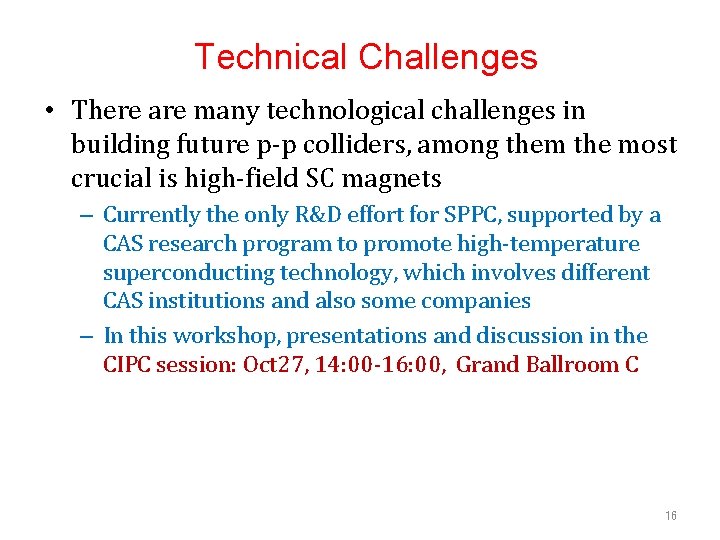 Technical Challenges

• There are many technological challenges in building future p-p colliders, among them the most crucial is high-field SC magnets

– Currently the only R&D effort for SPPC, supported by a CAS research program to promote high-temperature superconducting technology, which involves different CAS institutions and also some companies

– In this workshop, presentations and discussion in the CIPC session: Oct27, 14:00-16:00, Grand Ballroom C

16